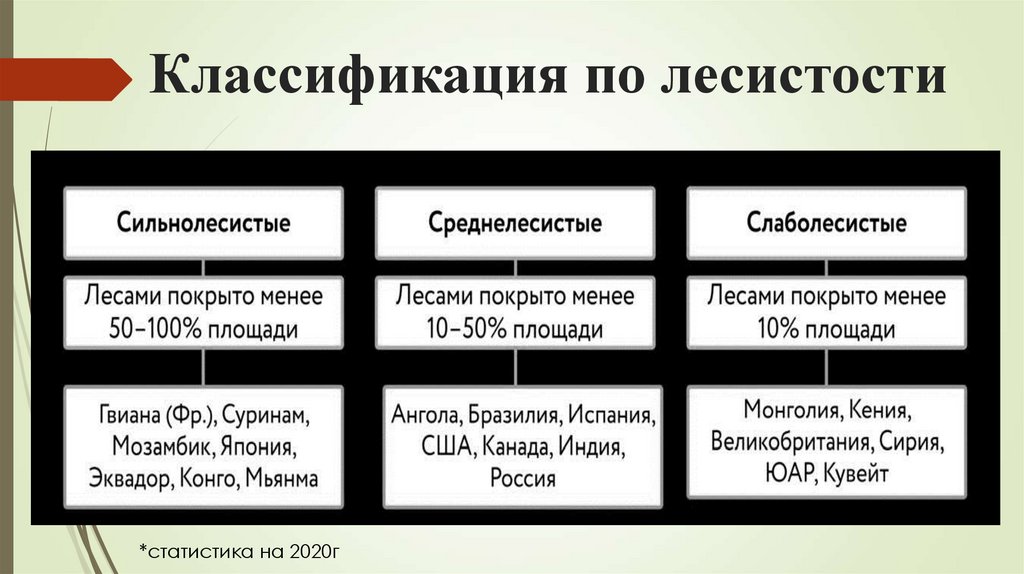 Классификация по лесистости

Сильнолесистые

Лесами покрыто менее 50–100% площади

Гвиана (Фр.), Суринам, Мозамбик, Япония, Эквадор, Конго, Мьянма

Среднелесистые

Лесами покрыто менее 10–50% площади

Ангола, Бразилия, Испания, США, Канада, Индия, Россия

Слаболесистые

Лесами покрыто менее 10% площади

Монголия, Кения, Великобритания, Сирия, ЮАР, Кувейт

*статистика на 2020г